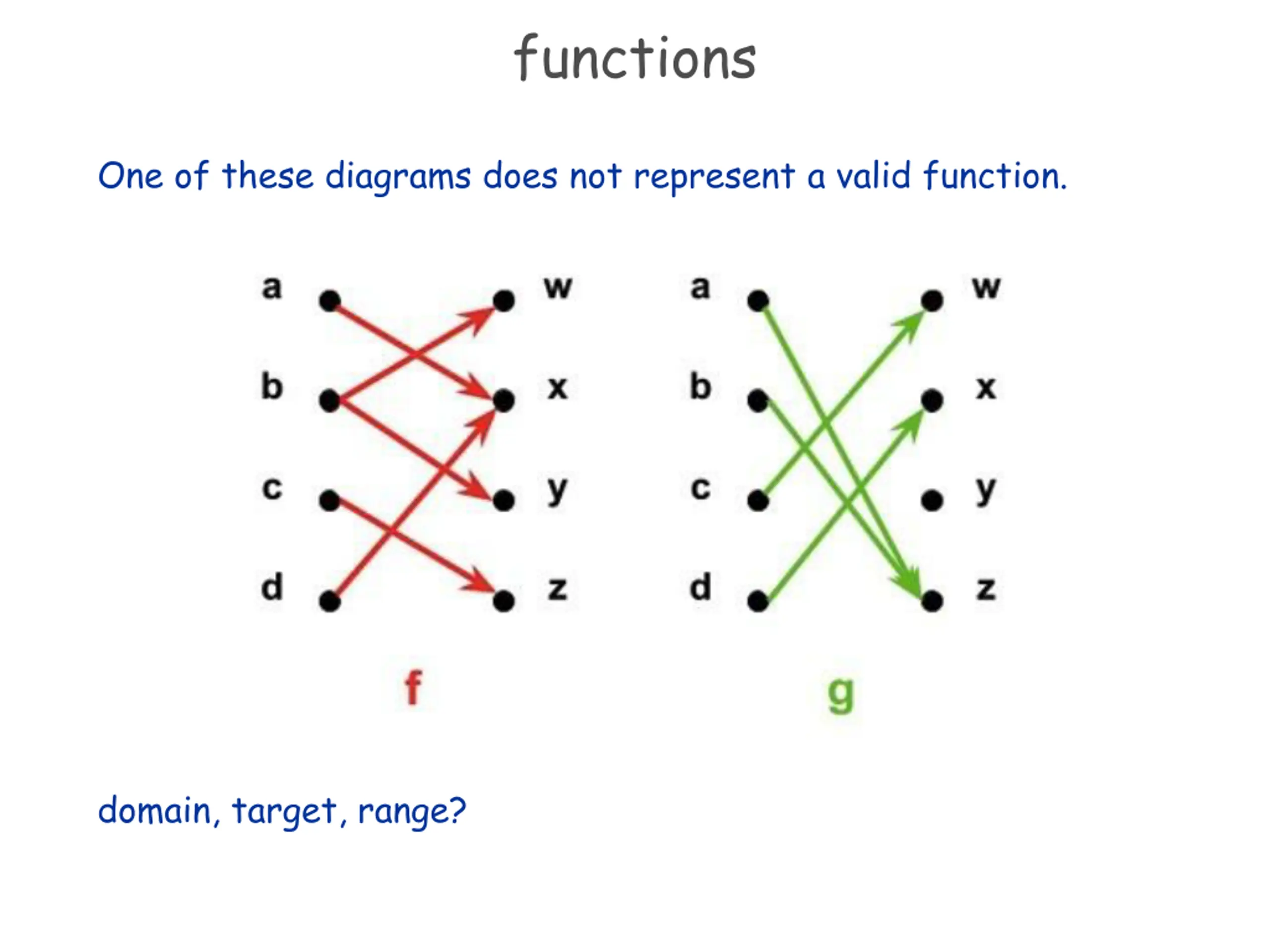 functions

One of these diagrams does not represent a valid function.

a
b
c
d
w
x
y
z
f

a
b
c
d
w
x
y
z
g

domain, target, range?